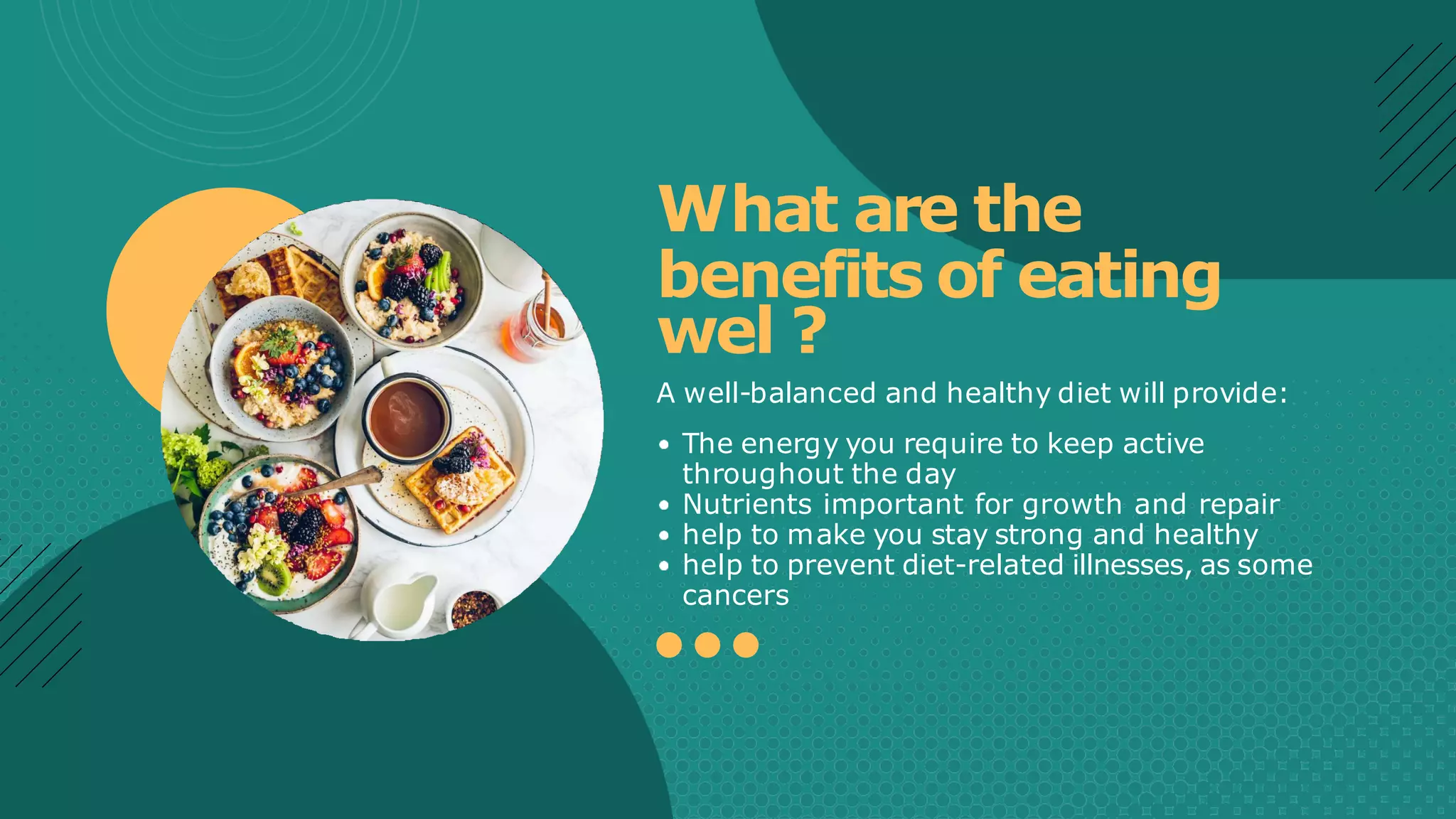 What are the benefits of eating wel ?

A well-balanced and healthy diet will provide:

• The energy you require to keep active throughout the day
• Nutrients important for growth and repair
• help to make you stay strong and healthy
• help to prevent diet-related illnesses, as some cancers